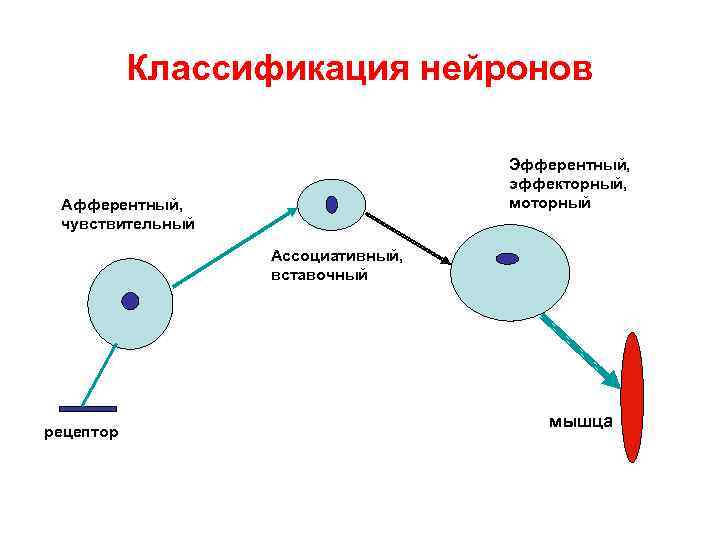 Классификация нейронов

Афферентный, чувствительный

Ассоциативный, вставочный

Эфферентный, эффекторный, моторный

рецептор

мышца